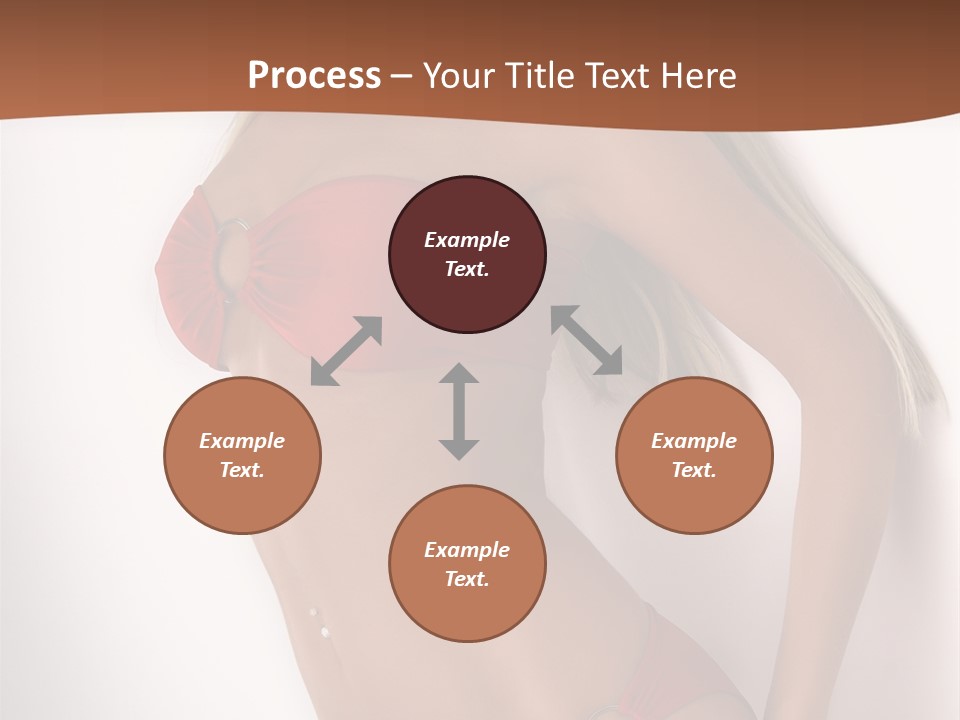 Process – Your Title Text Here

Example Text.

Example Text.

Example Text.

Example Text.